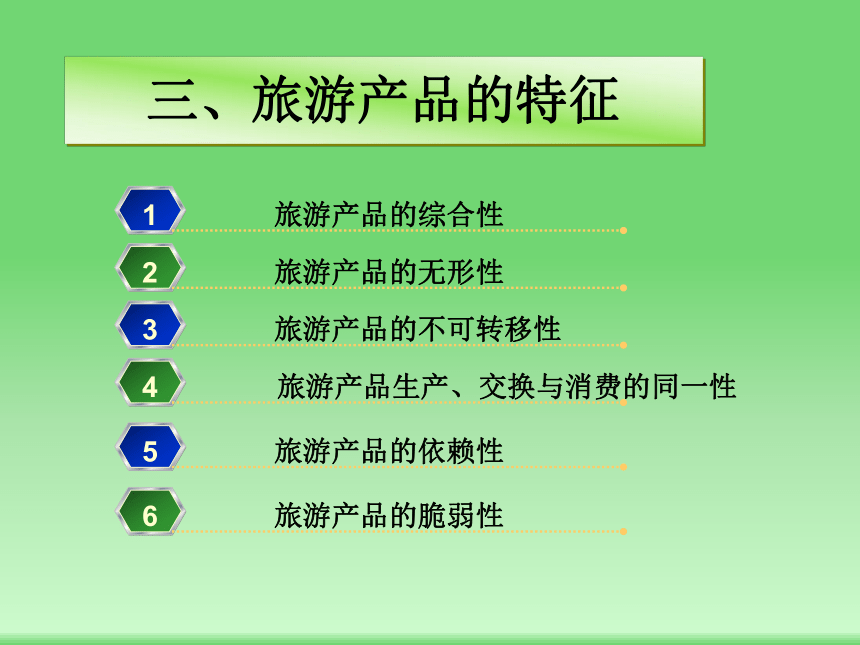 三、旅游产品的特征

1 旅游产品的综合性

2 旅游产品的无形性

3 旅游产品的不可转移性

4 旅游产品生产、交换与消费的同一性

5 旅游产品的依赖性

6 旅游产品的脆弱性